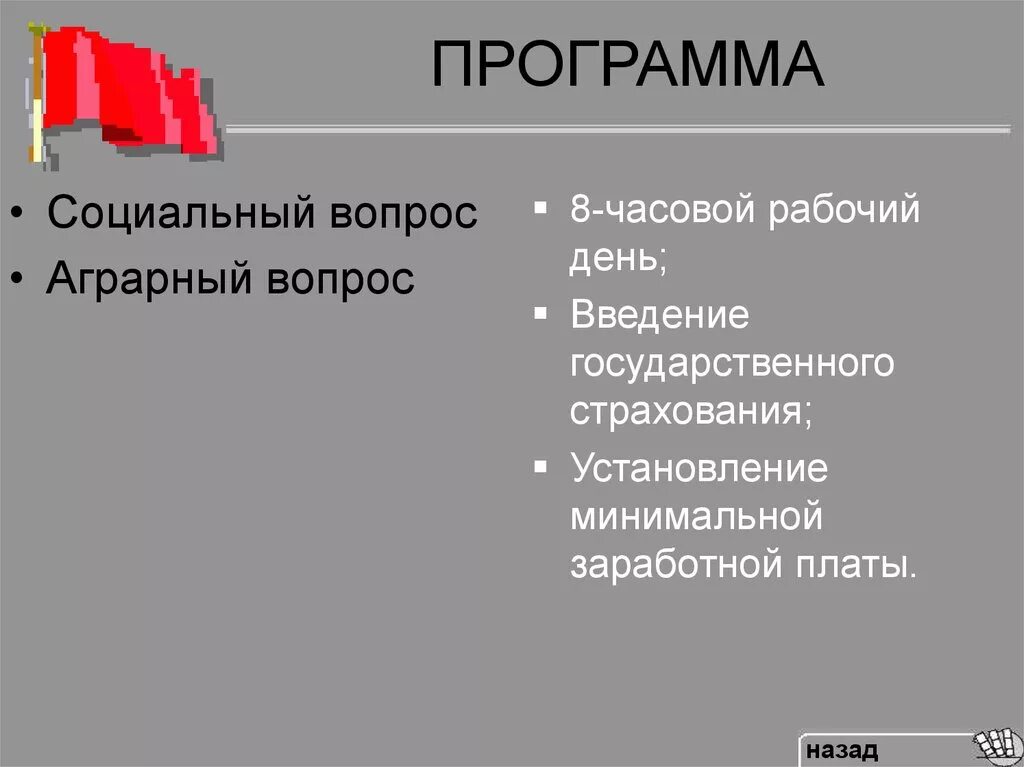 ПРОГРАММА

• Социальный вопрос
• Аграрный вопрос

▪ 8-часовой рабочий день;
▪ Введение государственного страхования;
▪ Установление минимальной заработной платы.

назад